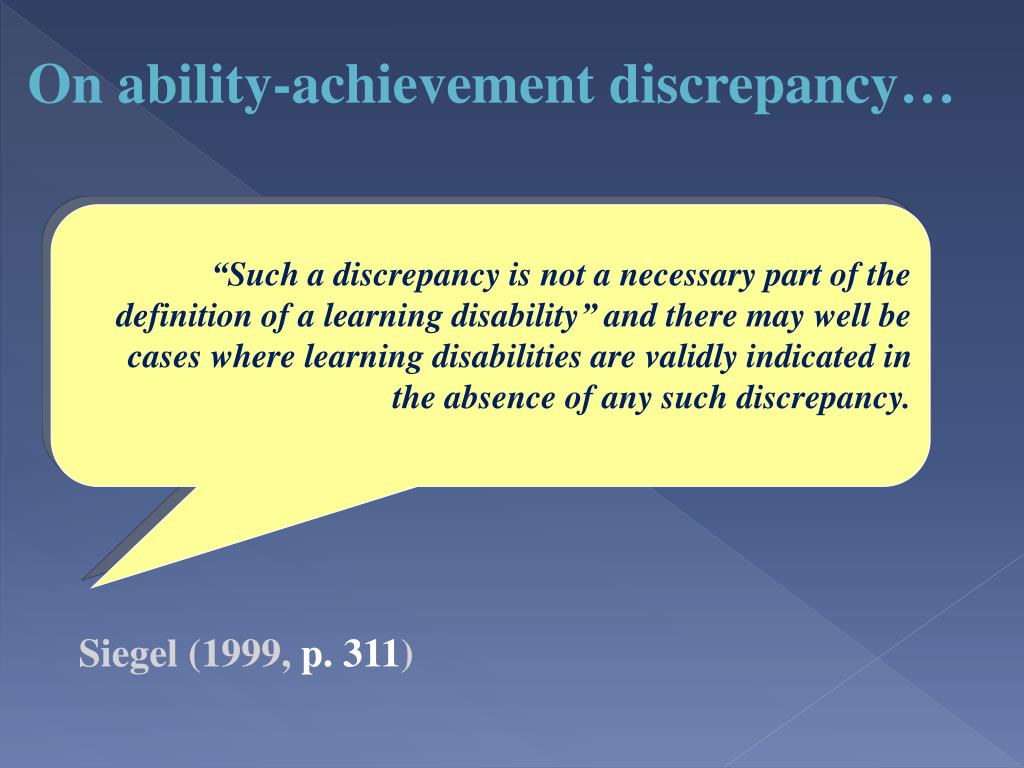 On ability-achievement discrepancy…

“Such a discrepancy is not a necessary part of the definition of a learning disability” and there may well be cases where learning disabilities are validly indicated in the absence of any such discrepancy.

Siegel (1999, p. 311)